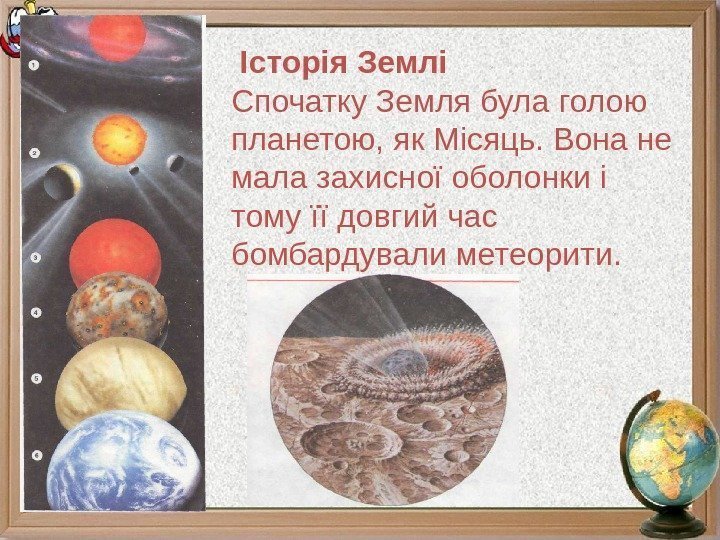 1
2
3
4
5
6

Історія Землі
Спочатку Земля була голою планетою, як Місяць. Вона не мала захисної оболонки і тому її довгий час бомбардували метеорити.